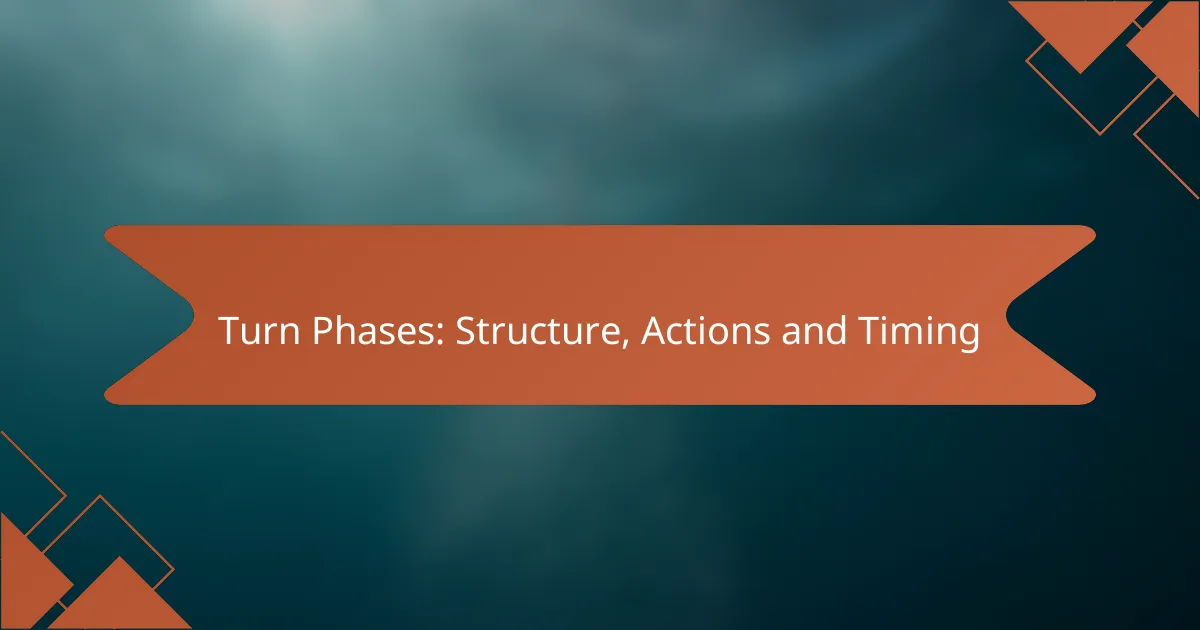 Turn Phases: Structure, Actions and Timing